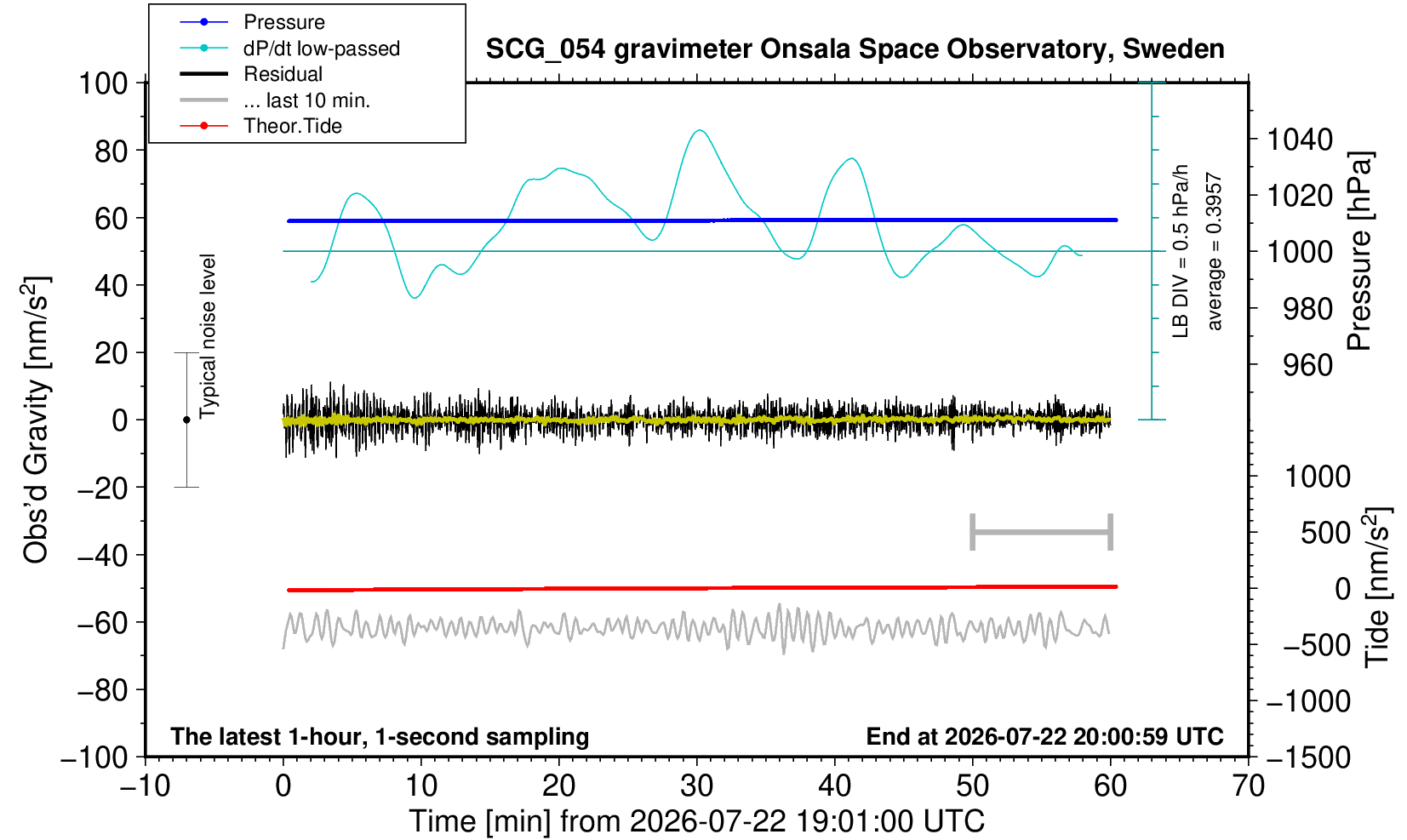 Pressure
dP/dt low-passed
Residual
... last 10 min.
Theor.Tide

SCG_054 gravimeter Onsala Space Observatory, Sweden

100
80
60
40
20
0
−20
−40
−60
−80
−100

Obs'd Gravity [nm/s$^2$]

Typical noise level

LB DIV = 0.5 hPa/h
average = 0.3957

1040
1020
1000
980
960

Pressure [hPa]

1000
500
0
−500
−1000
−1500

Tide [nm/s$^2$]

The latest 1-hour, 1-second sampling
End at 2026-07-22 20:00:59 UTC

−10
0
10
20
30
40
50
60
70

Time [min] from 2026-07-22 19:01:00 UTC